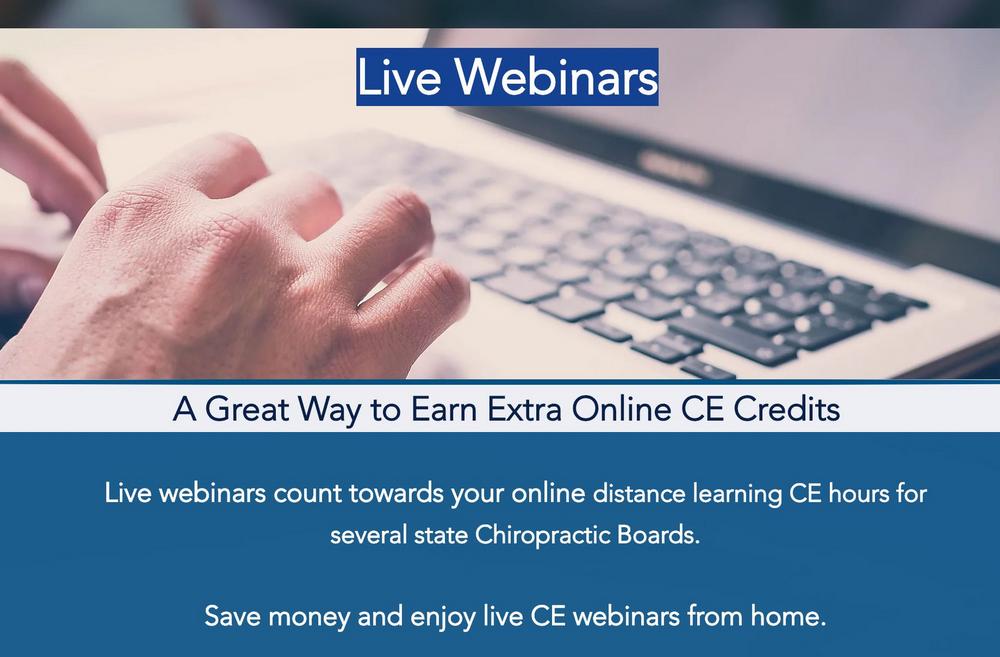 Live Webinars

A Great Way to Earn Extra Online CE Credits

Live webinars count towards your online distance learning CE hours for several state Chiropractic Boards.

Save money and enjoy live CE webinars from home.